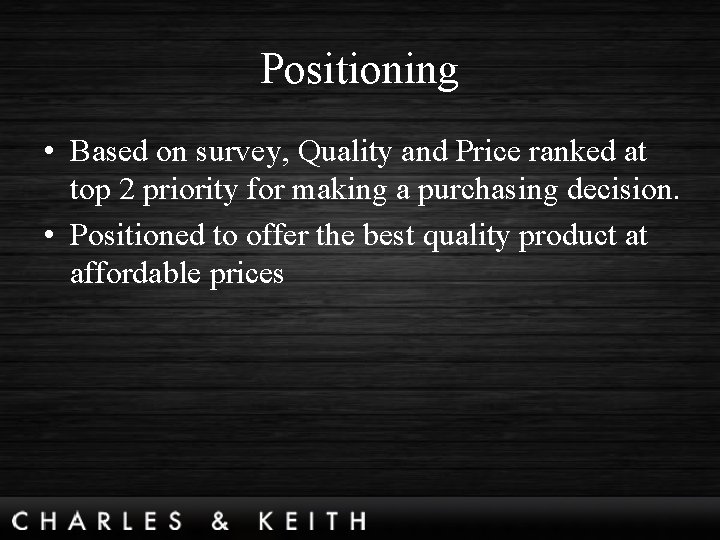 Positioning

• Based on survey, Quality and Price ranked at top 2 priority for making a purchasing decision.
• Positioned to offer the best quality product at affordable prices

CHARLES & KEITH